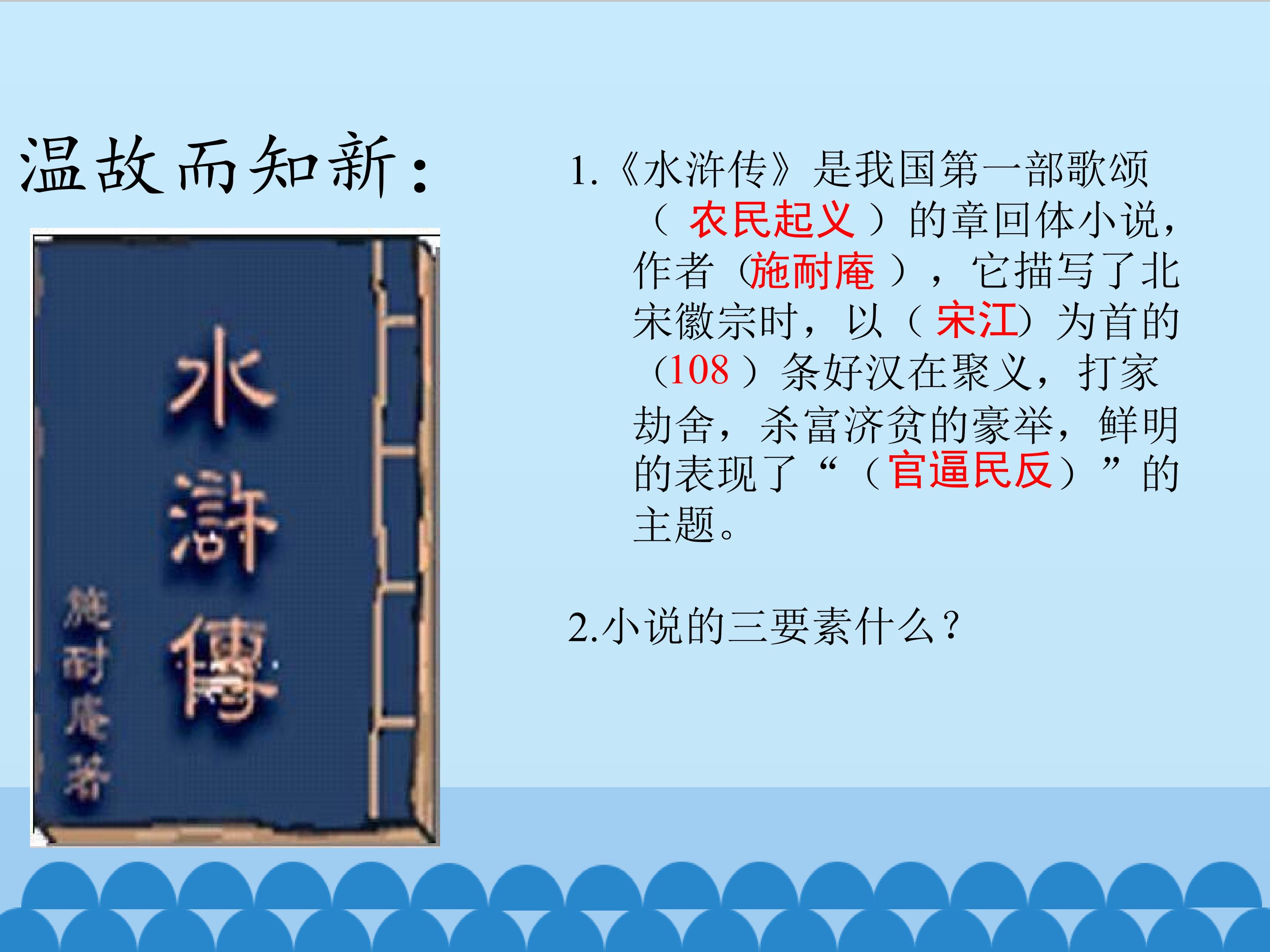 温故而知新：

水滸傳

施耐庵著

1.《水浒传》是我国第一部歌颂（ 农民起义 ）的章回体小说，作者（施耐庵 ），它描写了北宋徽宗时，以（ 宋江）为首的（108 ）条好汉在聚义，打家劫舍，杀富济贫的豪举，鲜明的表现了“（官逼民反）”的主题。

2.小说的三要素什么？